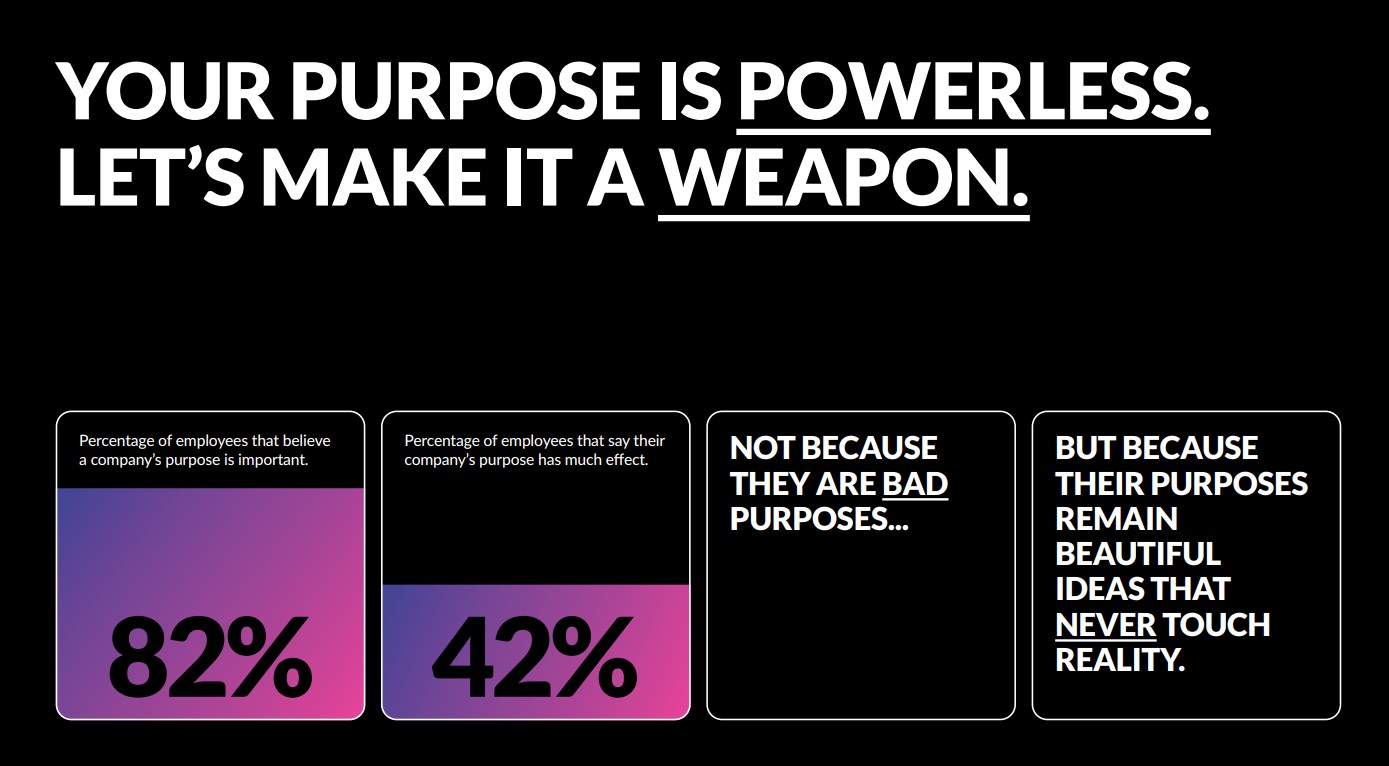 YOUR PURPOSE IS POWERLESS. LET'S MAKE IT A WEAPON.

Percentage of employees that believe a company's purpose is important.

82%

Percentage of employees that say their company's purpose has much effect.

42%

NOT BECAUSE THEY ARE BAD PURPOSES...

BUT BECAUSE THEIR PURPOSES REMAIN BEAUTIFUL IDEAS THAT NEVER TOUCH REALITY.